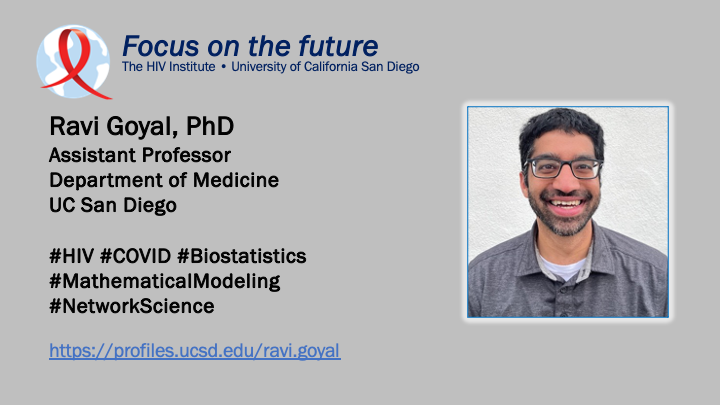 Focus on the future
The HIV Institute • University of California San Diego

Ravi Goyal, PhD
Assistant Professor
Department of Medicine
UC San Diego

#HIV #COVID #Biostatistics
#MathematicalModeling
#NetworkScience

https://profiles.ucsd.edu/ravi.goyal